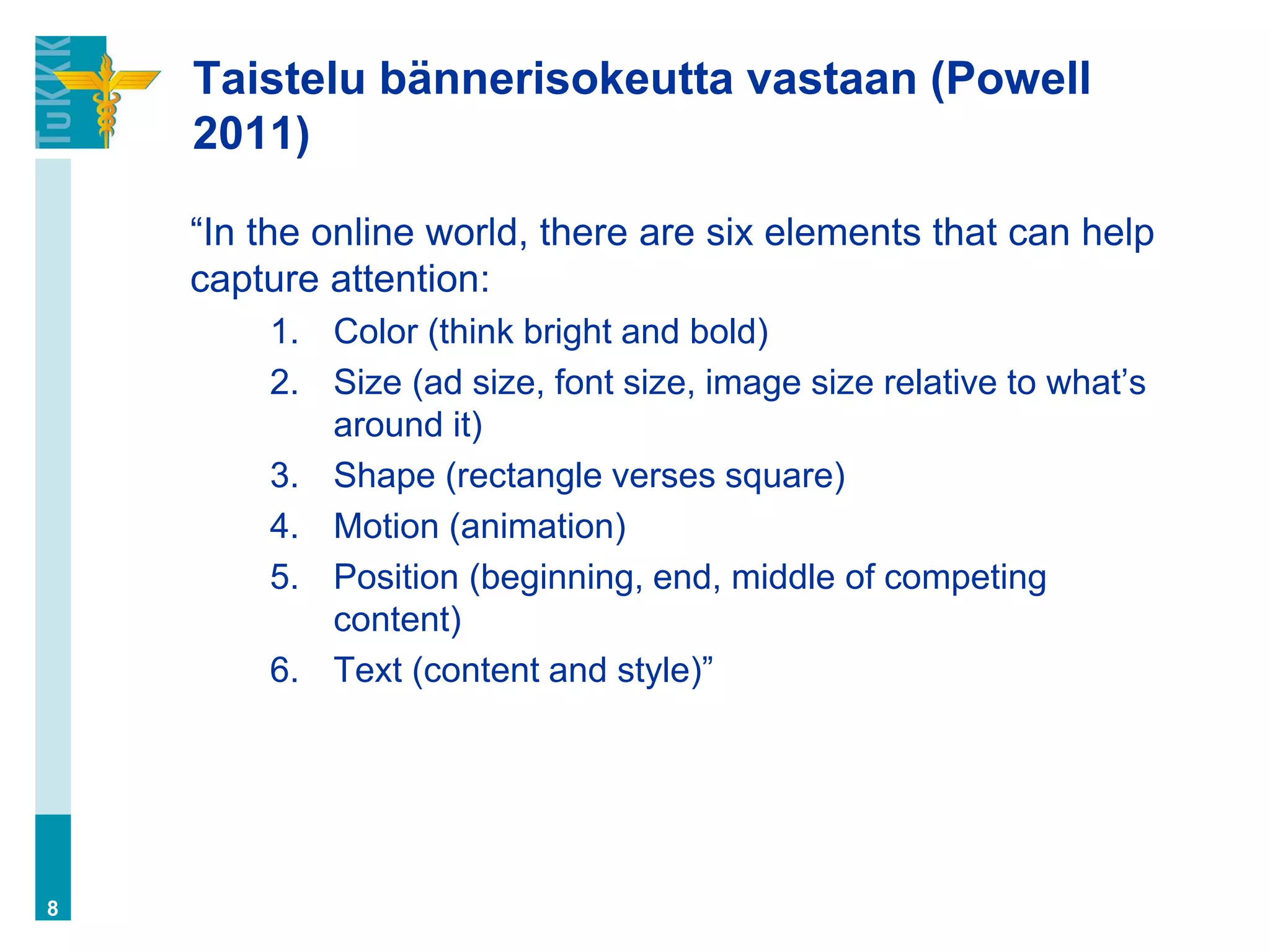 TuKKK

Taistelu bännerisokeutta vastaan (Powell 2011)

“In the online world, there are six elements that can help capture attention:

1. Color (think bright and bold)
2. Size (ad size, font size, image size relative to what’s around it)
3. Shape (rectangle verses square)
4. Motion (animation)
5. Position (beginning, end, middle of competing content)
6. Text (content and style)”

8